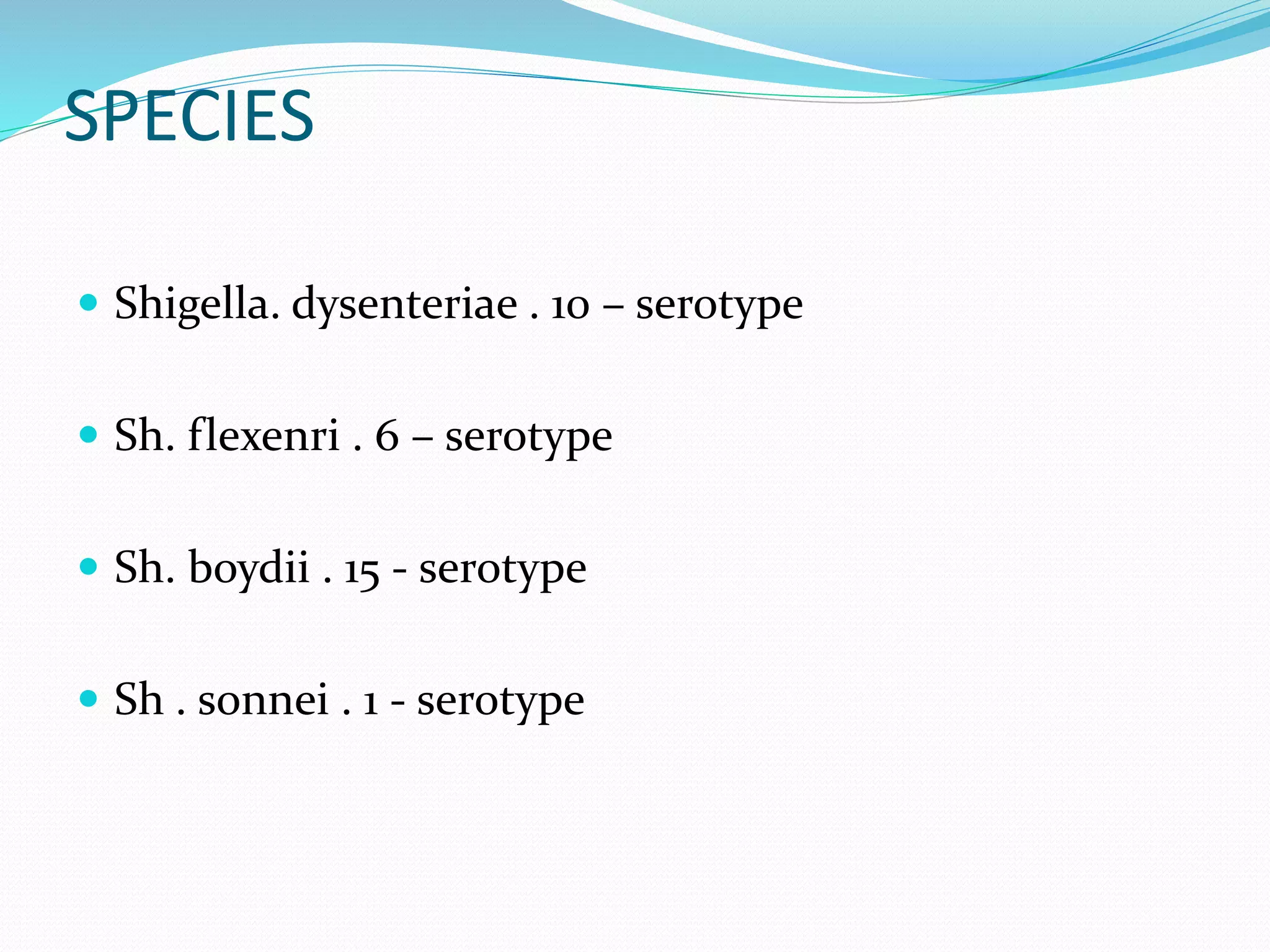 SPECIES

Shigella. dysenteriae . 10 – serotype

Sh. flexenri . 6 – serotype

Sh. boydii . 15 - serotype

Sh . sonnei . 1 - serotype